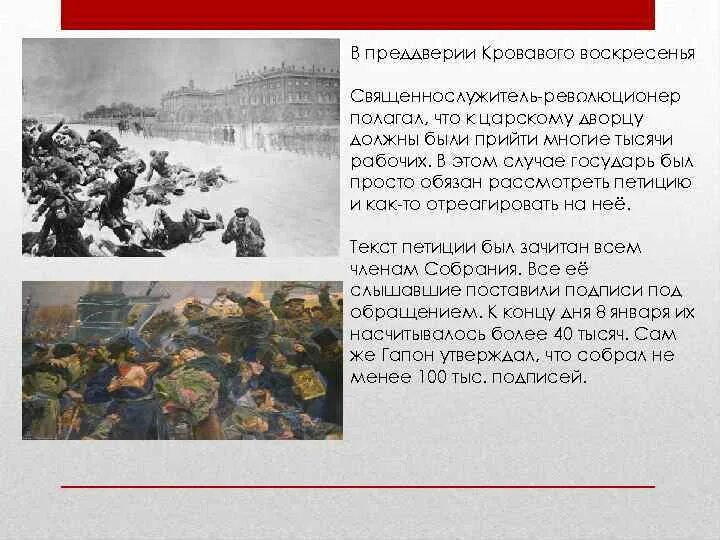 В преддверии Кровавого воскресенья

Священнослужитель-революционер полагал, что к царскому дворцу должны были прийти многие тысячи рабочих. В этом случае государь был просто обязан рассмотреть петицию и как-то отреагировать на неё.

Текст петиции был зачитан всем членам Собрания. Все её слышавшие поставили подписи под обращением. К концу дня 8 января их насчитывалось более 40 тысяч. Сам же Гапон утверждал, что собрал не менее 100 тыс. подписей.